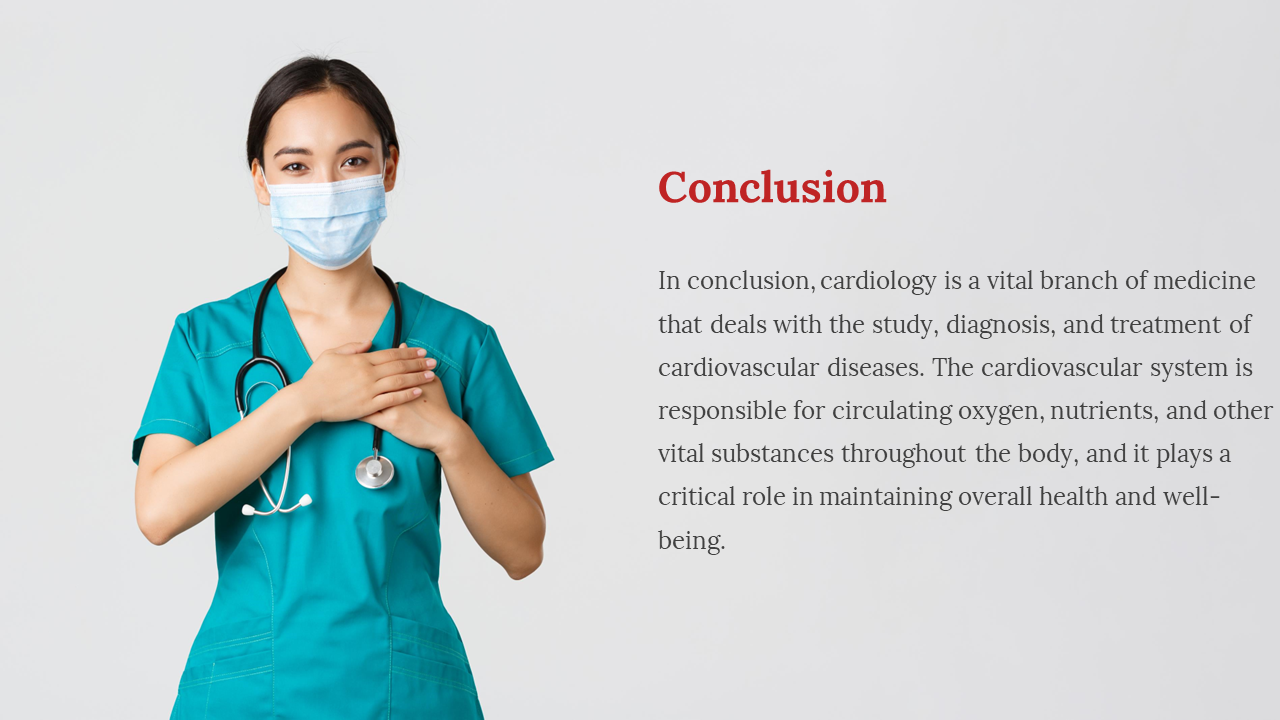 Conclusion

In conclusion, cardiology is a vital branch of medicine that deals with the study, diagnosis, and treatment of cardiovascular diseases. The cardiovascular system is responsible for circulating oxygen, nutrients, and other vital substances throughout the body, and it plays a critical role in maintaining overall health and well-being.